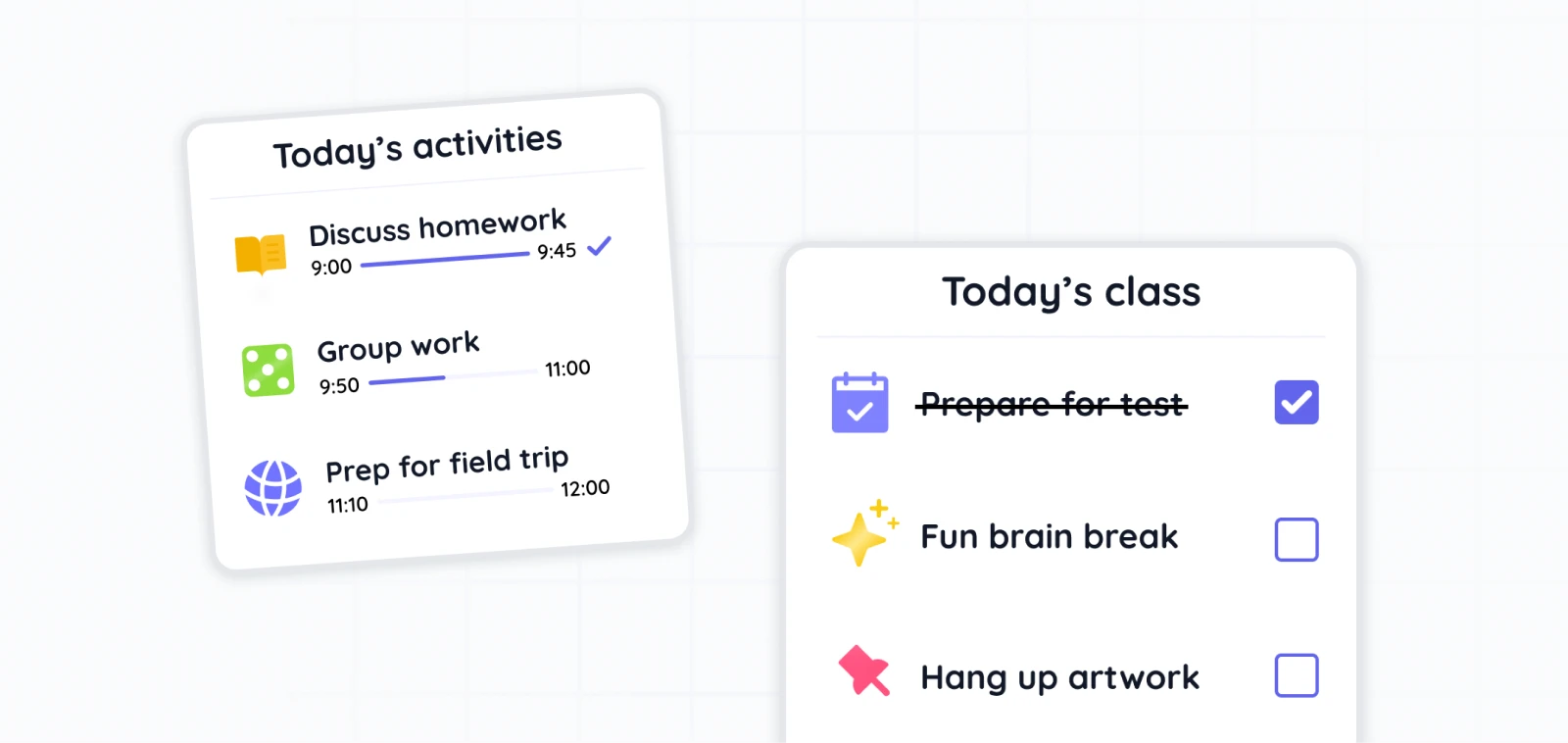 Today's activities

Discuss homework
9:00 9:45

Group work
9:50 11:00

Prep for field trip
11:10 12:00

Today's class

Prepare for test

Fun brain break

Hang up artwork